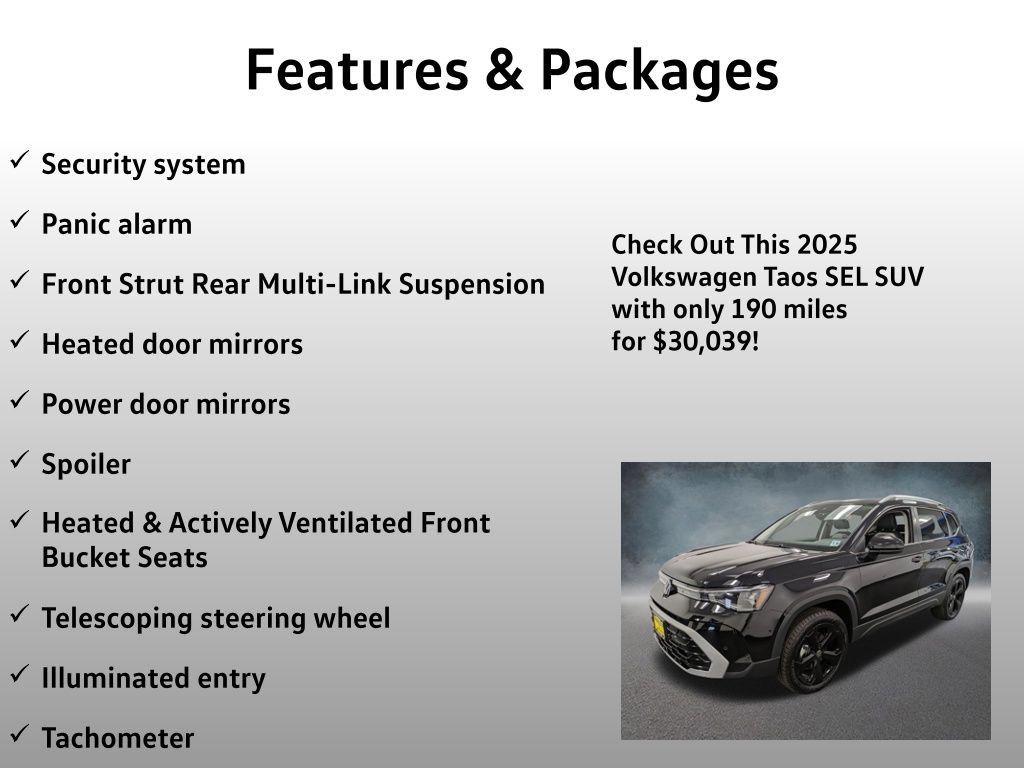 Features & Packages

✓ Security system

✓ Panic alarm

✓ Front Strut Rear Multi-Link Suspension

✓ Heated door mirrors

✓ Power door mirrors

✓ Spoiler

✓ Heated & Actively Ventilated Front Bucket Seats

✓ Telescoping steering wheel

✓ Illuminated entry

✓ Tachometer

Check Out This 2025 Volkswagen Taos SEL SUV with only 190 miles for $30,039!